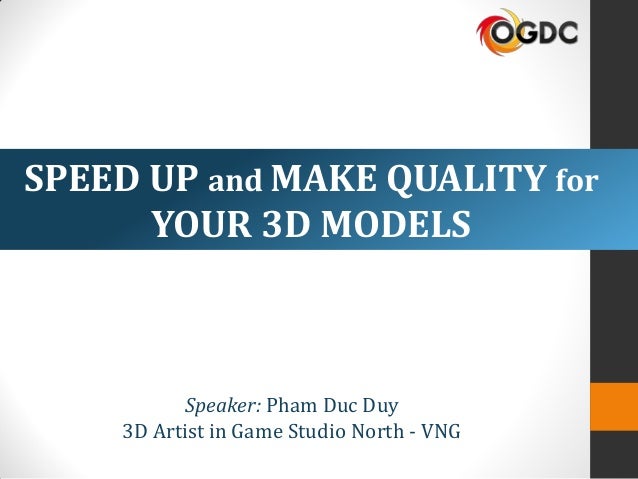 OGDC

SPEED UP and MAKE QUALITY for YOUR 3D MODELS

Speaker: Pham Duc Duy
3D Artist in Game Studio North - VNG